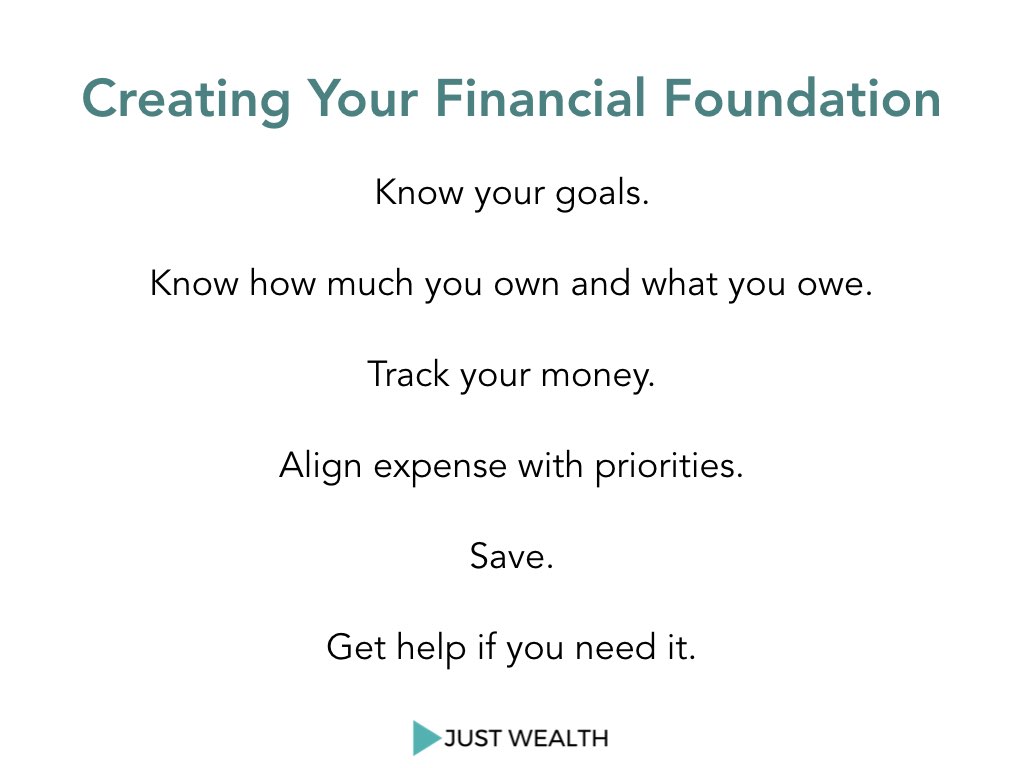 Creating Your Financial Foundation

Know your goals.

Know how much you own and what you owe.

Track your money.

Align expense with priorities.

Save.

Get help if you need it.

JUST WEALTH